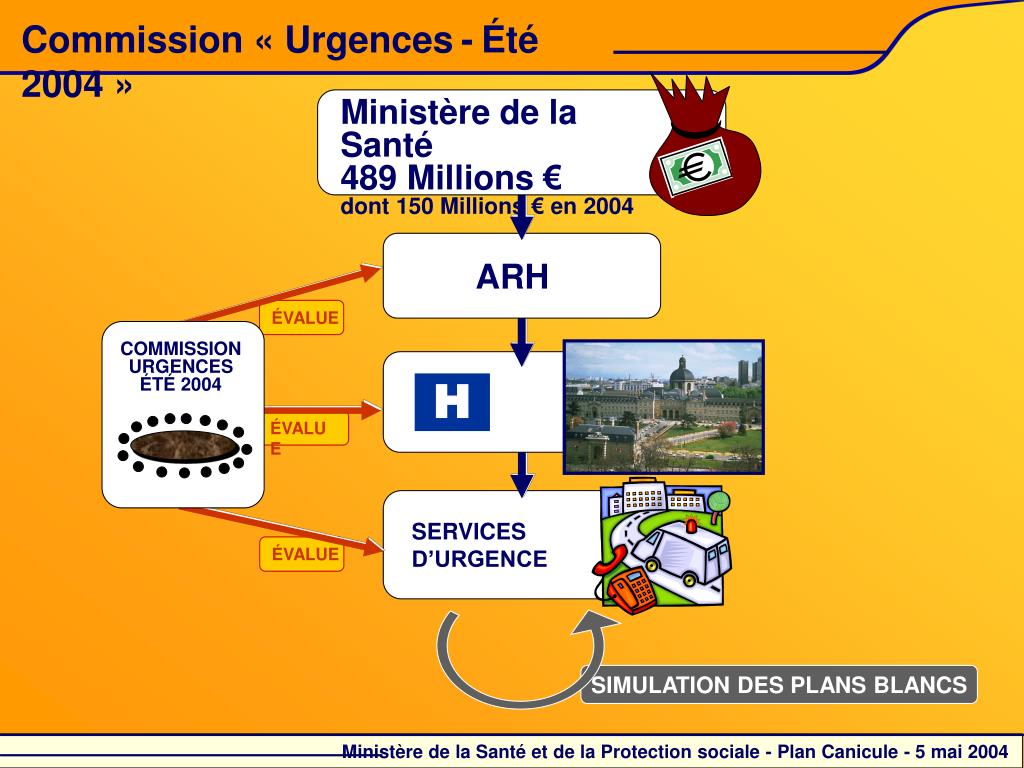 Commission « Urgences - Été 2004 »

Ministère de la Santé
489 Millions €
dont 150 Millions € en 2004

€

ARH

ÉVALUE

COMMISSION URGENCES ÉTÉ 2004

H

ÉVALUE

SERVICES D'URGENCE

ÉVALUE

SIMULATION DES PLANS BLANCS

Ministère de la Santé et de la Protection sociale - Plan Canicule - 5 mai 2004